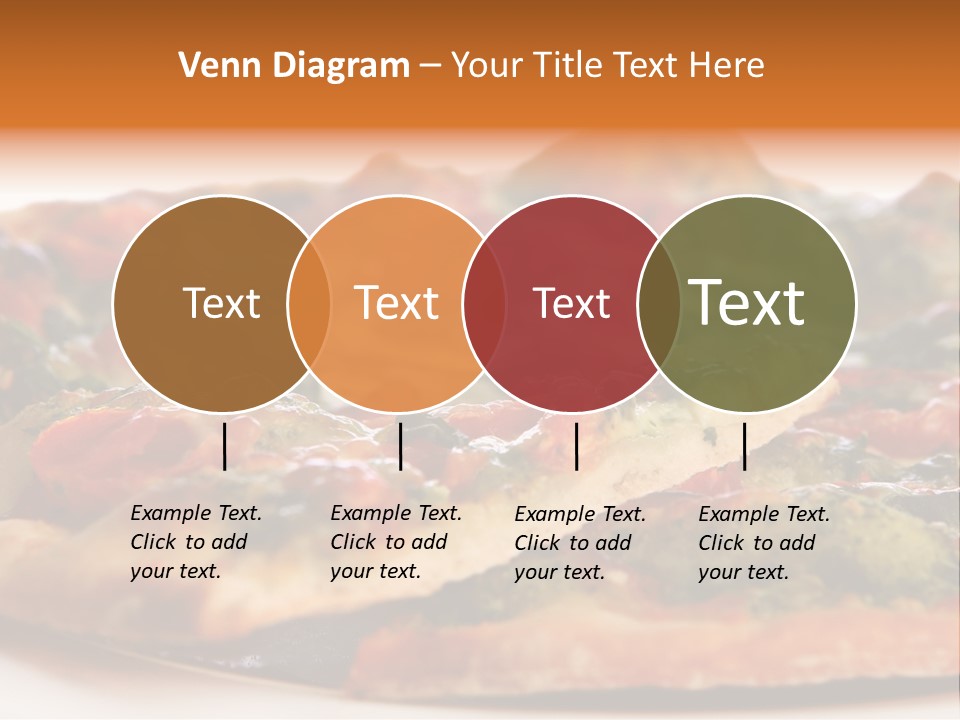 Venn Diagram – Your Title Text Here

Text

Text

Text

Text

Example Text. Click to add your text.

Example Text. Click to add your text.

Example Text. Click to add your text.

Example Text. Click to add your text.